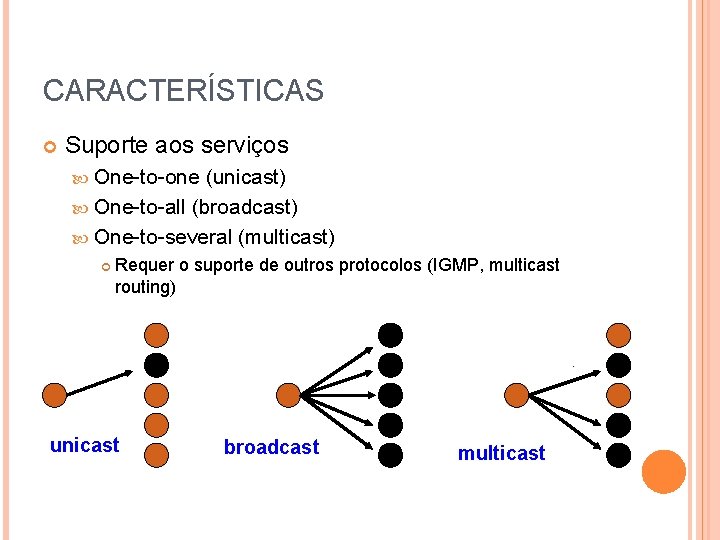 CARACTERÍSTICAS

Suporte aos serviços

One-to-one (unicast)

One-to-all (broadcast)

One-to-several (multicast)

Requer o suporte de outros protocolos (IGMP, multicast routing)

unicast

broadcast

multicast